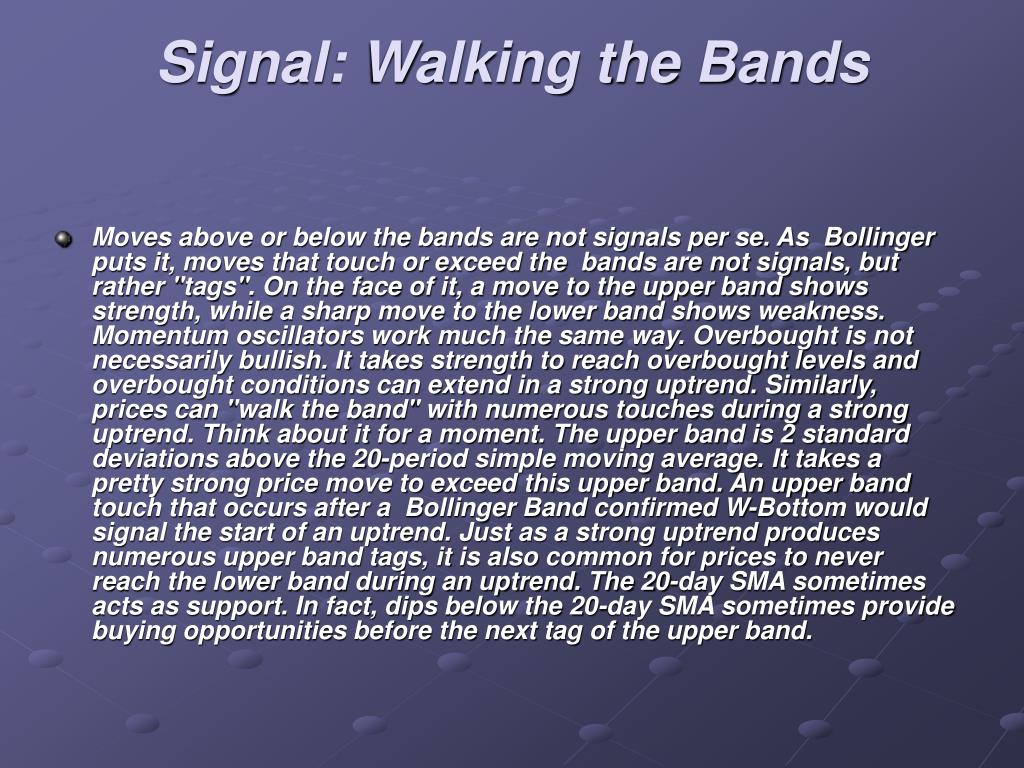 Signal: Walking the Bands

Moves above or below the bands are not signals per se. As Bollinger puts it, moves that touch or exceed the bands are not signals, but rather "tags". On the face of it, a move to the upper band shows strength, while a sharp move to the lower band shows weakness. Momentum oscillators work much the same way. Overbought is not necessarily bullish. It takes strength to reach overbought levels and overbought conditions can extend in a strong uptrend. Similarly, prices can "walk the band" with numerous touches during a strong uptrend. Think about it for a moment. The upper band is 2 standard deviations above the 20-period simple moving average. It takes a pretty strong price move to exceed this upper band. An upper band touch that occurs after a Bollinger Band confirmed W-Bottom would signal the start of an uptrend. Just as a strong uptrend produces numerous upper band tags, it is also common for prices to never reach the lower band during an uptrend. The 20-day SMA sometimes acts as support. In fact, dips below the 20-day SMA sometimes provide buying opportunities before the next tag of the upper band.